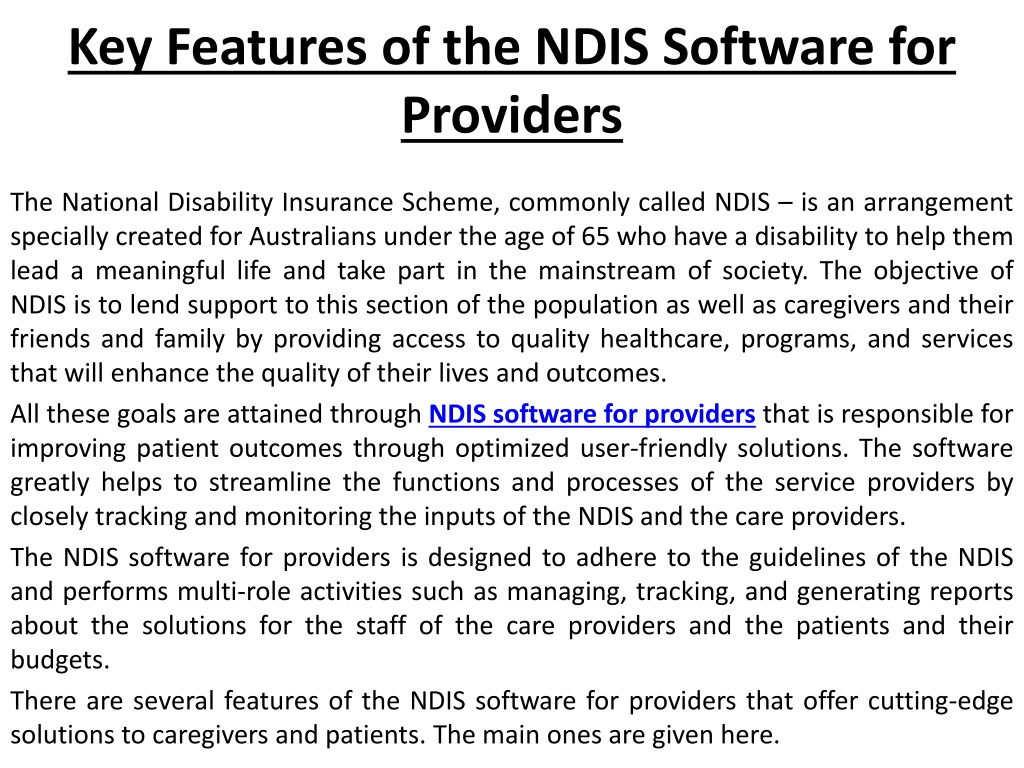 Key Features of the NDIS Software for Providers

The National Disability Insurance Scheme, commonly called NDIS – is an arrangement specially created for Australians under the age of 65 who have a disability to help them lead a meaningful life and take part in the mainstream of society. The objective of NDIS is to lend support to this section of the population as well as caregivers and their friends and family by providing access to quality healthcare, programs, and services that will enhance the quality of their lives and outcomes.

All these goals are attained through NDIS software for providers that is responsible for improving patient outcomes through optimized user-friendly solutions. The software greatly helps to streamline the functions and processes of the service providers by closely tracking and monitoring the inputs of the NDIS and the care providers.

The NDIS software for providers is designed to adhere to the guidelines of the NDIS and performs multi-role activities such as managing, tracking, and generating reports about the solutions for the staff of the care providers and the patients and their budgets.

There are several features of the NDIS software for providers that offer cutting-edge solutions to caregivers and patients. The main ones are given here.